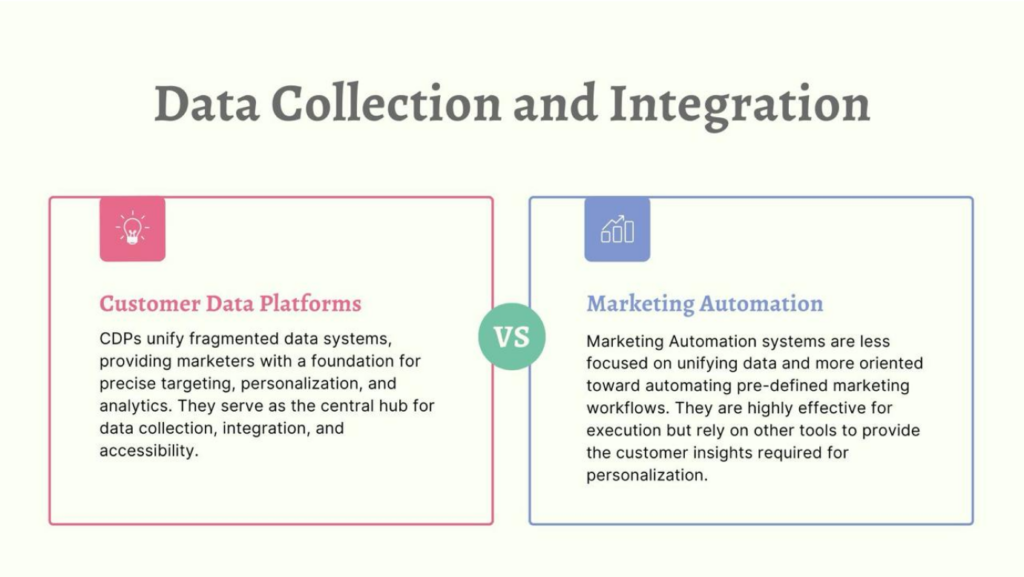 Data Collection and Integration

Customer Data Platforms

CDPs unify fragmented data systems, providing marketers with a foundation for precise targeting, personalization, and analytics. They serve as the central hub for data collection, integration, and accessibility.

VS

Marketing Automation

Marketing Automation systems are less focused on unifying data and more oriented toward automating pre-defined marketing workflows. They are highly effective for execution but rely on other tools to provide the customer insights required for personalization.